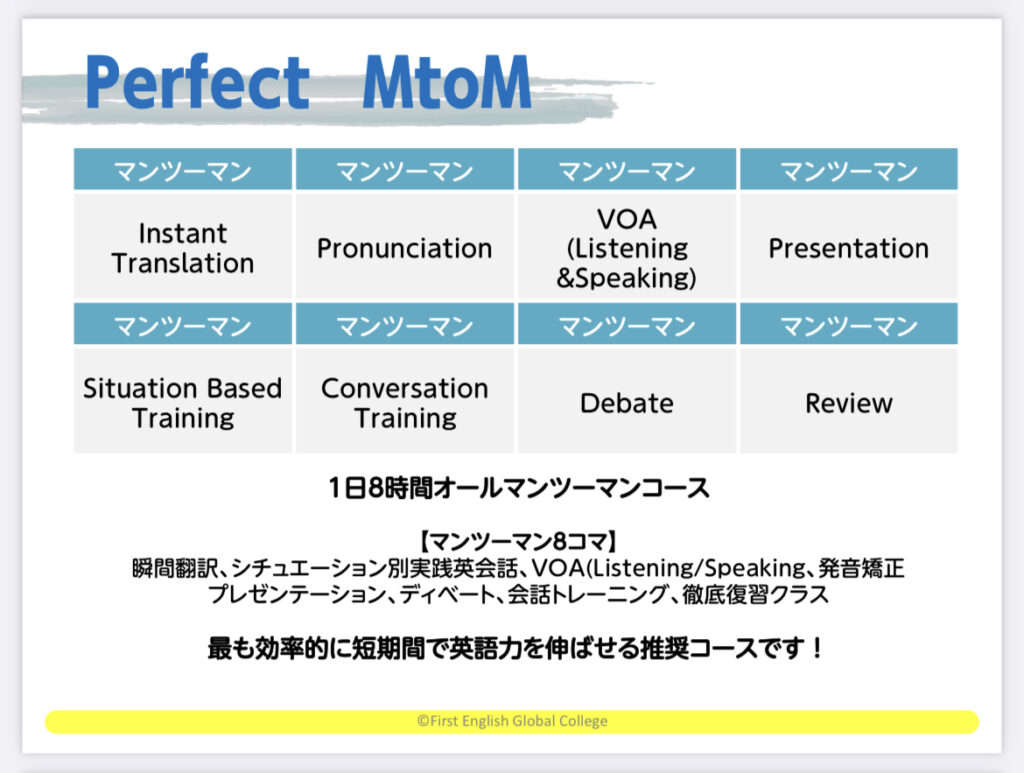 Perfect MtoM

| マンツーマン | マンツーマン | マンツーマン | マンツーマン |
|---|---|---|---|
| Instant Translation | Pronunciation | VOA (Listening &Speaking) | Presentation |
| マンツーマン | マンツーマン | マンツーマン | マンツーマン |
| Situation Based Training | Conversation Training | Debate | Review |

1日8時間オールマンツーマンコース

【マンツーマン8コマ】
瞬間翻訳、シチュエーション別実践英会話、VOA(Listening/Speaking、発音矯正
プレゼンテーション、ディベート、会話トレーニング、徹底復習クラス

最も効率的に短期間で英語力を伸ばせる推奨コースです！

©First English Global College